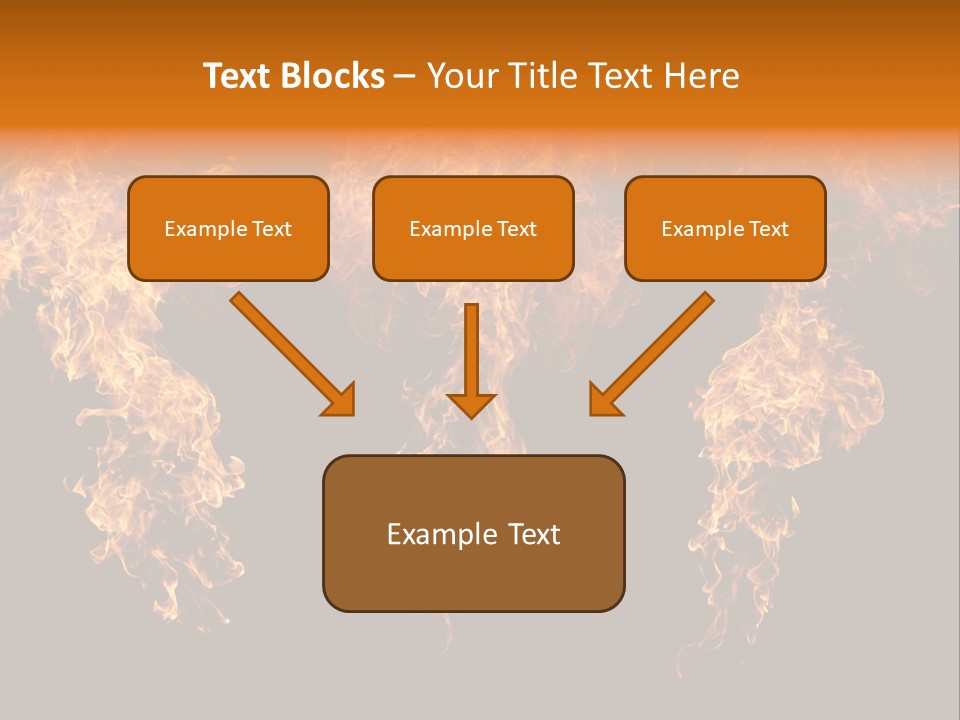 Text Blocks – Your Title Text Here

Example Text

Example Text

Example Text

Example Text